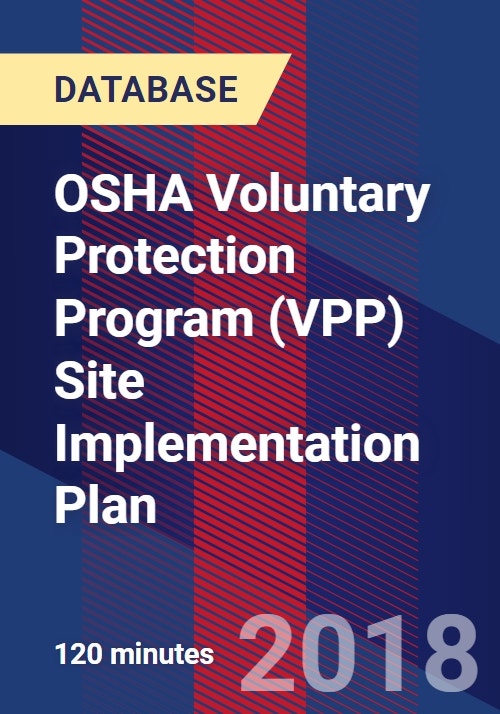 DATABASE

OSHA Voluntary Protection Program (VPP) Site Implementation Plan

120 minutes

2018